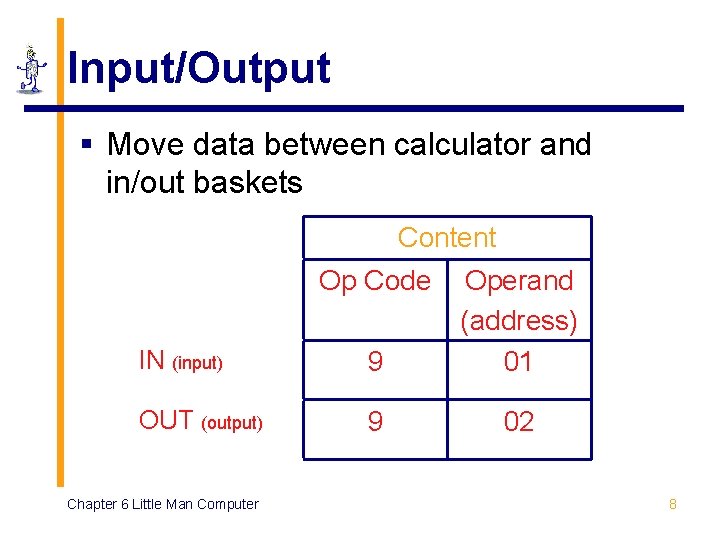 Input/Output

▪ Move data between calculator and in/out baskets

| | Content | |
|---|---|---|
| | Op Code | Operand (address) |
| IN (input) | 9 | 01 |
| OUT (output) | 9 | 02 |

Chapter 6 Little Man Computer

8